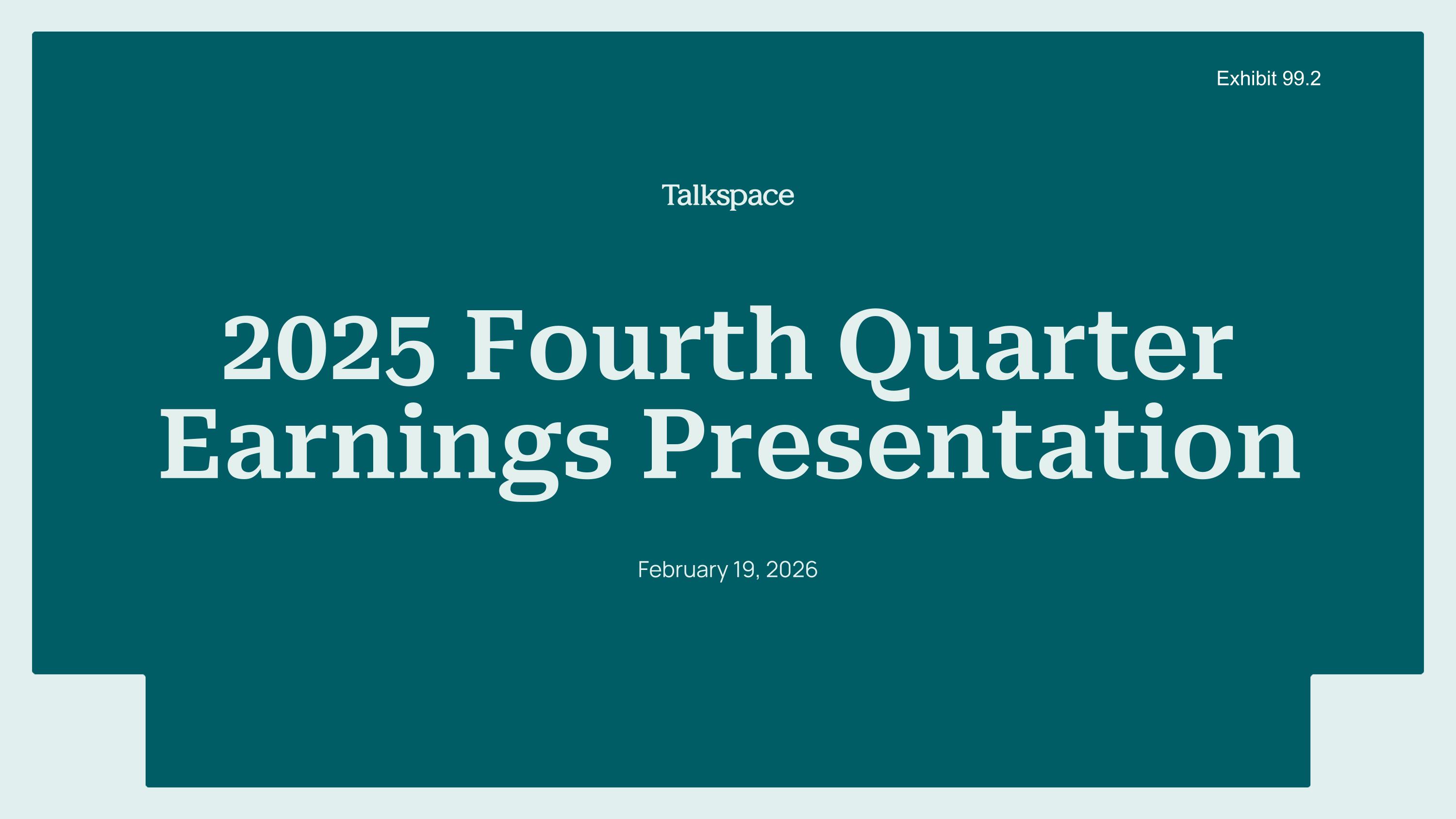 Exhibit 99.2

Talkspace

2025 Fourth Quarter Earnings Presentation

February 19, 2026